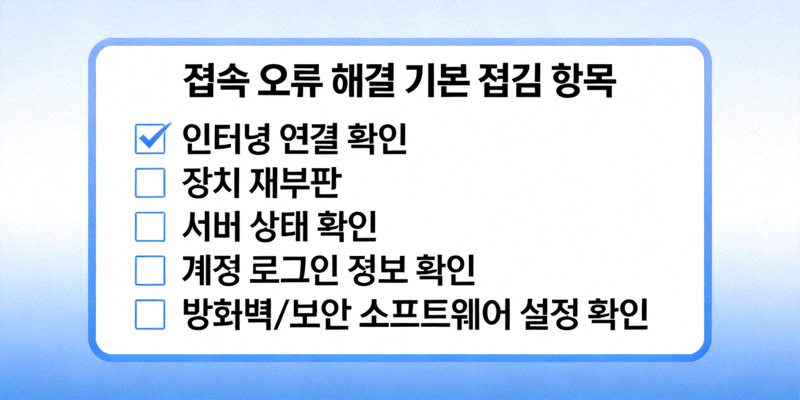 접속 오류 해결 기본 접김 항목

☑ 인터녕 연결 확인
☐ 장치 재부판
☐ 서버 상태 확인
☐ 계정 로그인 정보 확인
☐ 방화벽/보안 소프트웨어 설정 확인